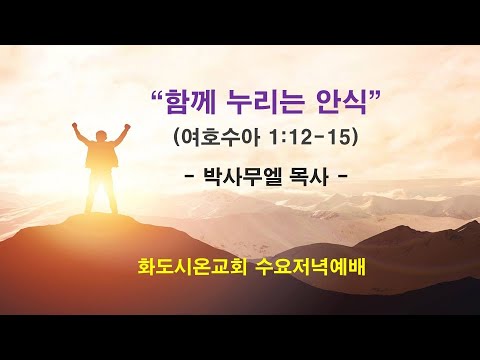 “함께 누리는 안식”
(여호수아 1:12-15)
- 박사무엘 목사 -

화도시온교회 수요저녁예배